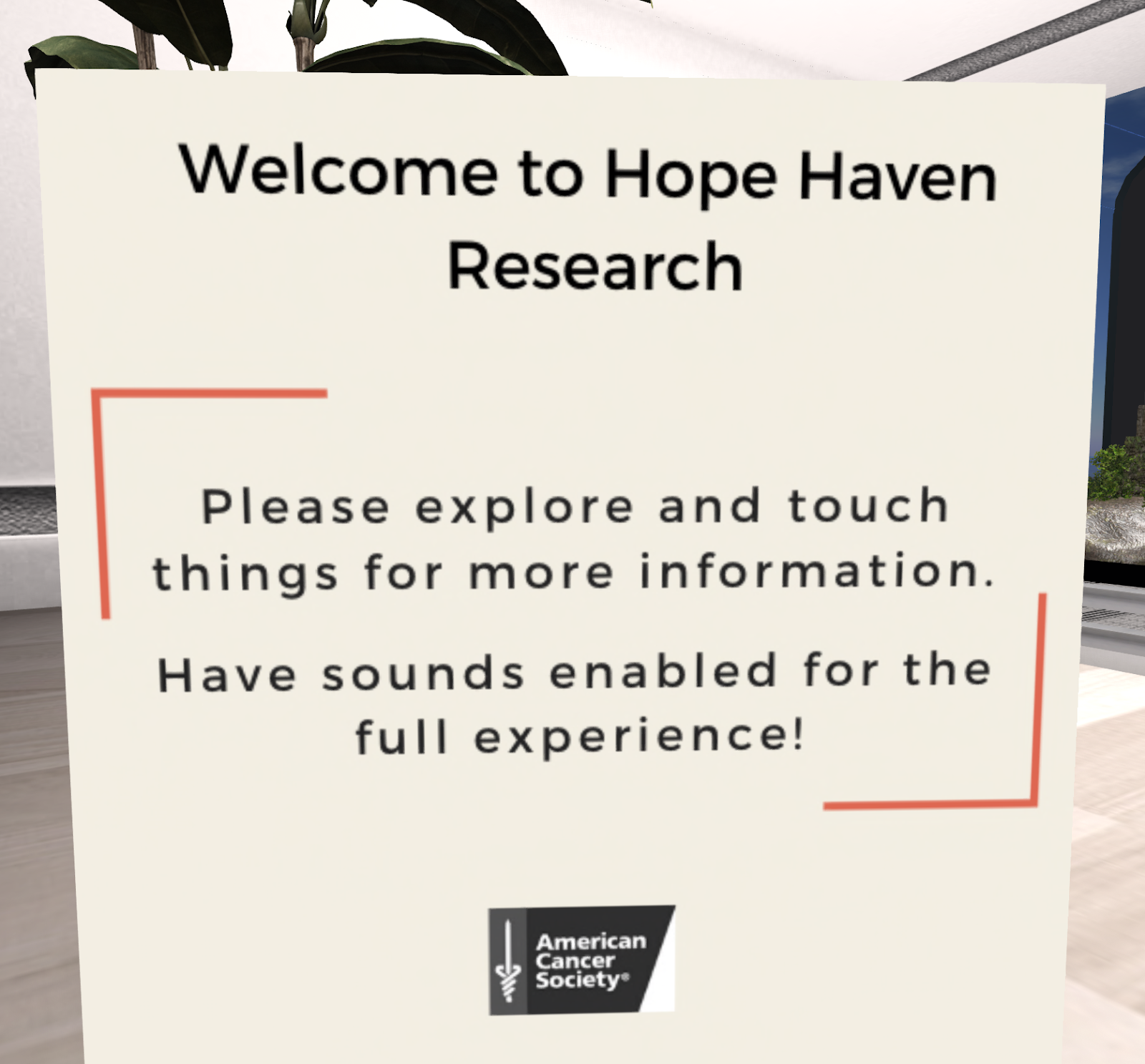 Welcome to Hope Haven Research

Please explore and touch things for more information.

Have sounds enabled for the full experience!

American Cancer Society®